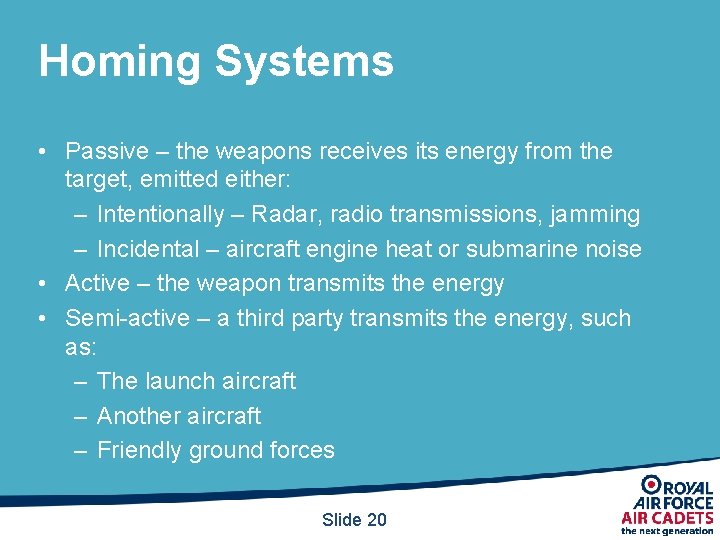 Homing Systems

• Passive – the weapons receives its energy from the target, emitted either:
– Intentionally – Radar, radio transmissions, jamming
– Incidental – aircraft engine heat or submarine noise
• Active – the weapon transmits the energy
• Semi-active – a third party transmits the energy, such as:
– The launch aircraft
– Another aircraft
– Friendly ground forces

Slide 20

ROYAL AIR FORCE AIR CADETS the next generation